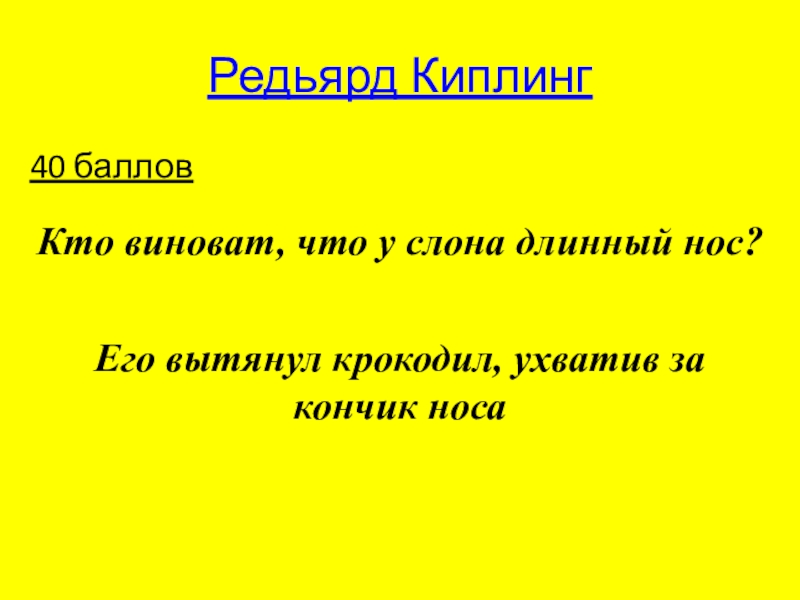 Редьярд Киплинг

40 баллов

Кто виноват, что у слона длинный нос?

Его вытянул крокодил, ухватив за кончик носа